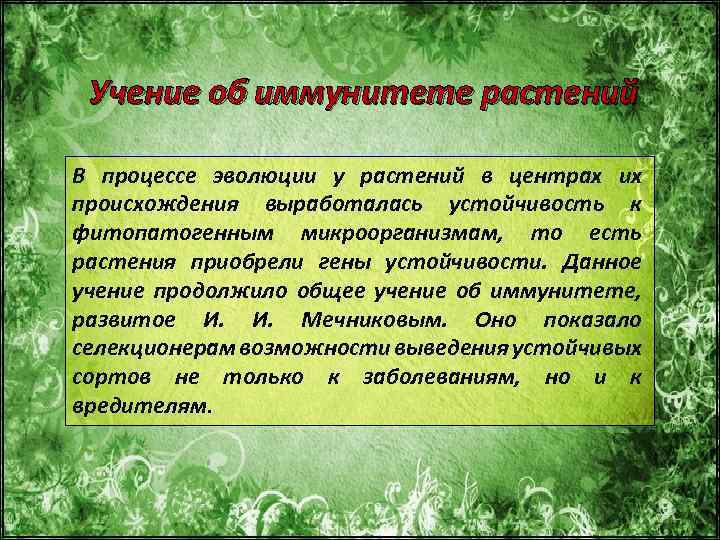 Учение об иммунитете растений

В процессе эволюции у растений в центрах их происхождения выработалась устойчивость к фитопатогенным микроорганизмам, то есть растения приобрели гены устойчивости. Данное учение продолжило общее учение об иммунитете, развитое И. И. Мечниковым. Оно показало селекционерам возможности выведения устойчивых сортов не только к заболеваниям, но и к вредителям.